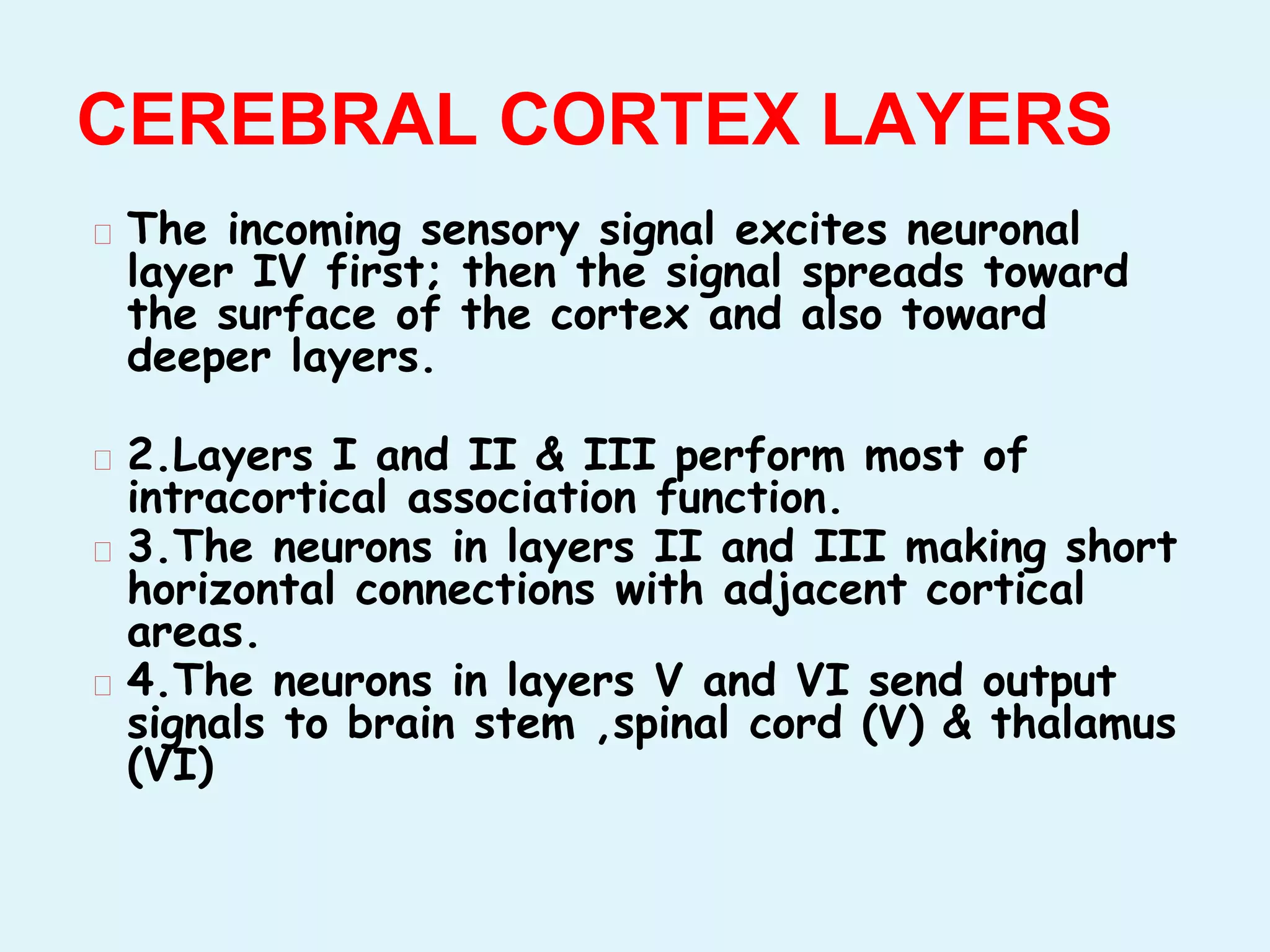 CEREBRAL CORTEX LAYERS

The incoming sensory signal excites neuronal layer IV first; then the signal spreads toward the surface of the cortex and also toward deeper layers.

2.Layers I and II & III perform most of intracortical association function.

3.The neurons in layers II and III making short horizontal connections with adjacent cortical areas.

4.The neurons in layers V and VI send output signals to brain stem ,spinal cord (V) & thalamus (VI)